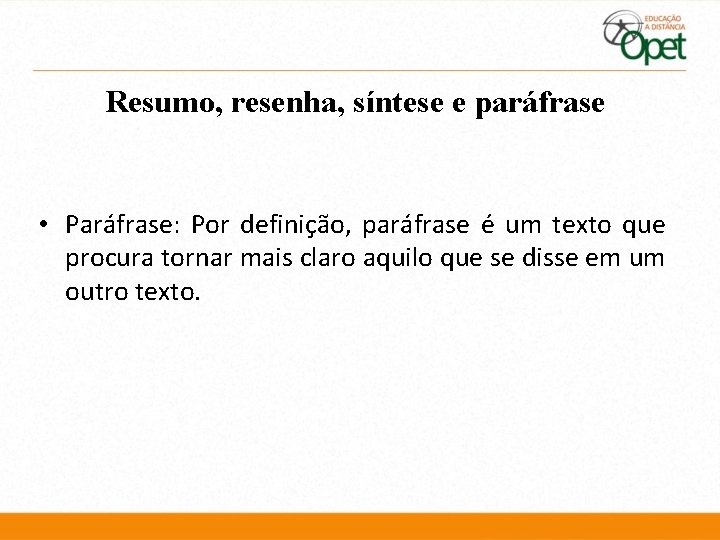 EDUCAÇÃO A DISTÂNCIA Opet

Resumo, resenha, síntese e paráfrase

• Paráfrase: Por definição, paráfrase é um texto que procura tornar mais claro aquilo que se disse em um outro texto.